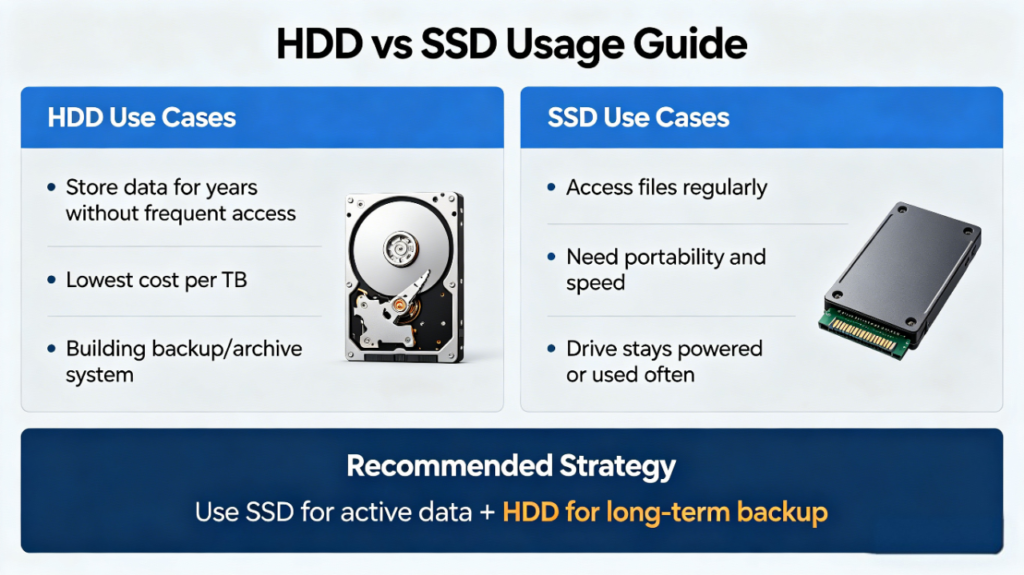 HDD vs SSD Usage Guide

HDD Use Cases

• Store data for years without frequent access

• Lowest cost per TB

• Building backup/archive system

SSD Use Cases

• Access files regularly

• Need portability and speed

• Drive stays powered or used often

Recommended Strategy

Use SSD for active data + HDD for long-term backup